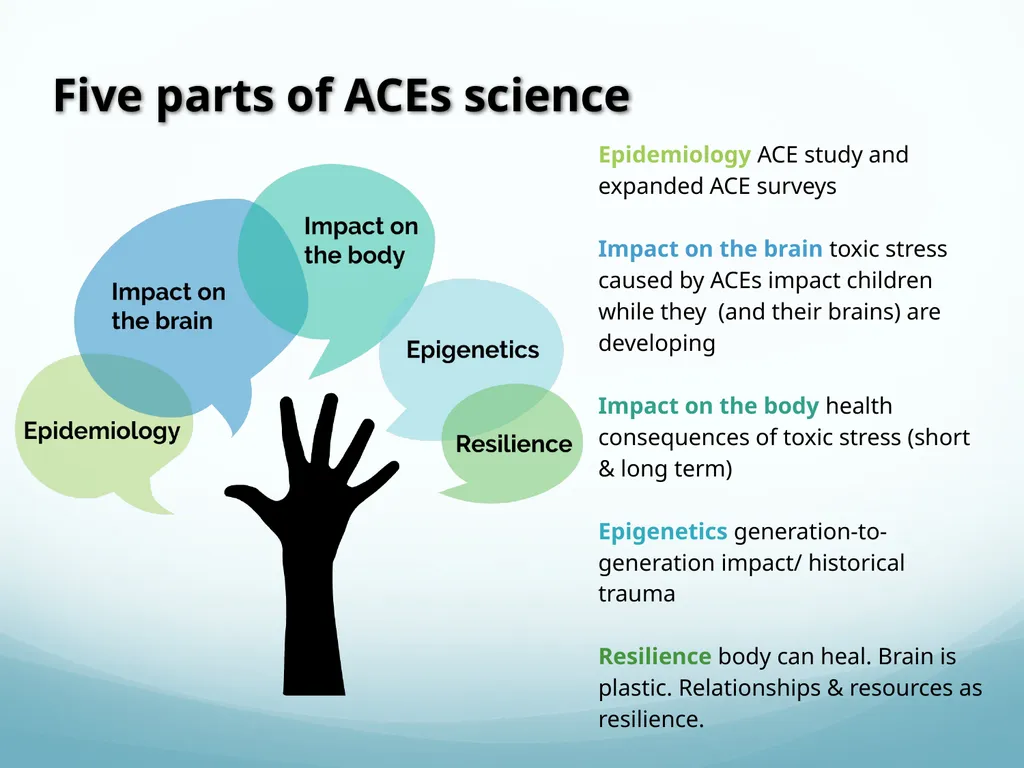 Five parts of ACEs science

Impact on the body

Impact on the brain

Epigenetics

Epidemiology

Resilience

Epidemiology ACE study and expanded ACE surveys

Impact on the brain toxic stress caused by ACEs impact children while they (and their brains) are developing

Impact on the body health consequences of toxic stress (short & long term)

Epigenetics generation-to-generation impact/ historical trauma

Resilience body can heal. Brain is plastic. Relationships & resources as resilience.